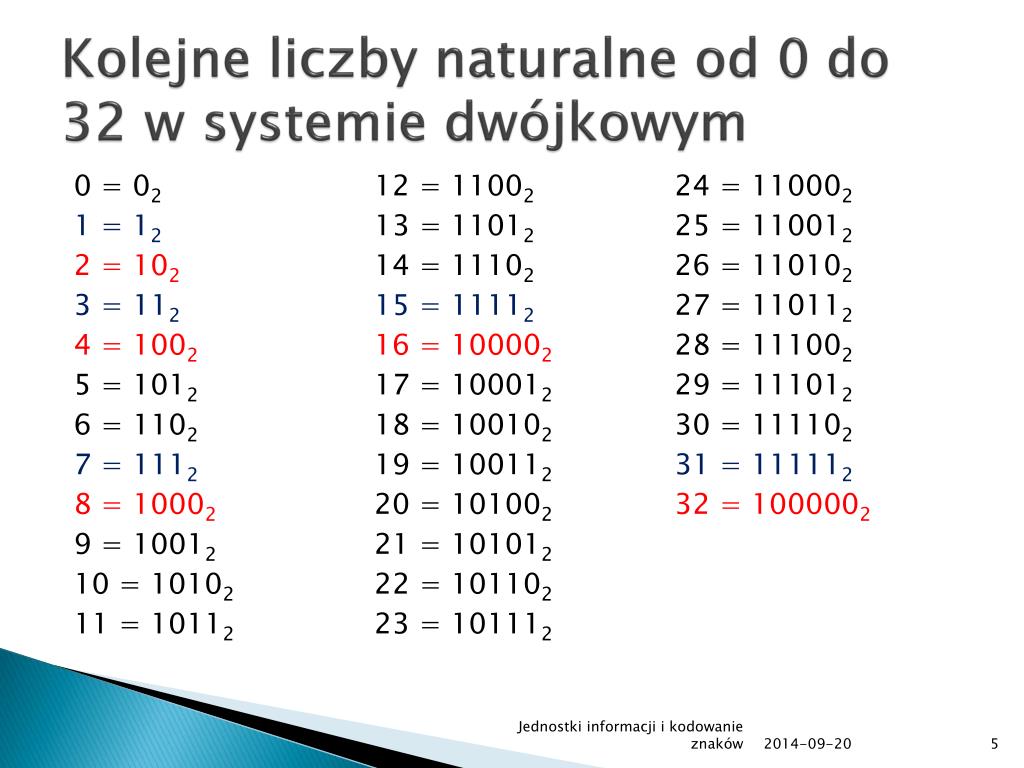 Kolejne liczby naturalne od 0 do 32 w systemie dwójkowym

$0 = 0_2$
$1 = 1_2$
$2 = 10_2$
$3 = 11_2$
$4 = 100_2$
$5 = 101_2$
$6 = 110_2$
$7 = 111_2$
$8 = 1000_2$
$9 = 1001_2$
$10 = 1010_2$
$11 = 1011_2$

$12 = 1100_2$
$13 = 1101_2$
$14 = 1110_2$
$15 = 1111_2$
$16 = 10000_2$
$17 = 10001_2$
$18 = 10010_2$
$19 = 10011_2$
$20 = 10100_2$
$21 = 10101_2$
$22 = 10110_2$
$23 = 10111_2$

$24 = 11000_2$
$25 = 11001_2$
$26 = 11010_2$
$27 = 11011_2$
$28 = 11100_2$
$29 = 11101_2$
$30 = 11110_2$
$31 = 11111_2$
$32 = 100000_2$

Jednostki informacji i kodowanie znaków 2014-09-20 5